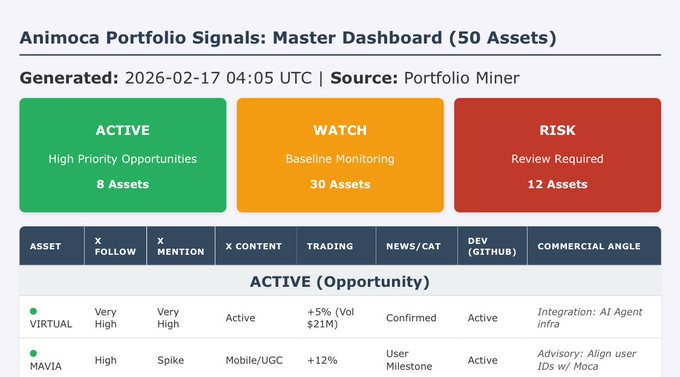 Animoca Portfolio Signals: Master Dashboard (50 Assets)

Generated: 2026-02-17 04:05 UTC | Source: Portfolio Miner

ACTIVE
High Priority Opportunities
8 Assets

WATCH
Baseline Monitoring
30 Assets

RISK
Review Required
12 Assets

| ASSET | X FOLLOW | X MENTION | X CONTENT | TRADING | NEWS/CAT | DEV (GITHUB) | COMMERCIAL ANGLE |
|---|---|---|---|---|---|---|---|
| ACTIVE (Opportunity) | | | | | | | |
| VIRTUAL | Very High | Very High | Active | +5% (Vol $21M) | Confirmed | Active | Integration: AI Agent infra |
| MAVIA | High | Spike | Mobile/UGC | +12% | User Milestone | Active | Advisory: Align user IDs w/ Moca |